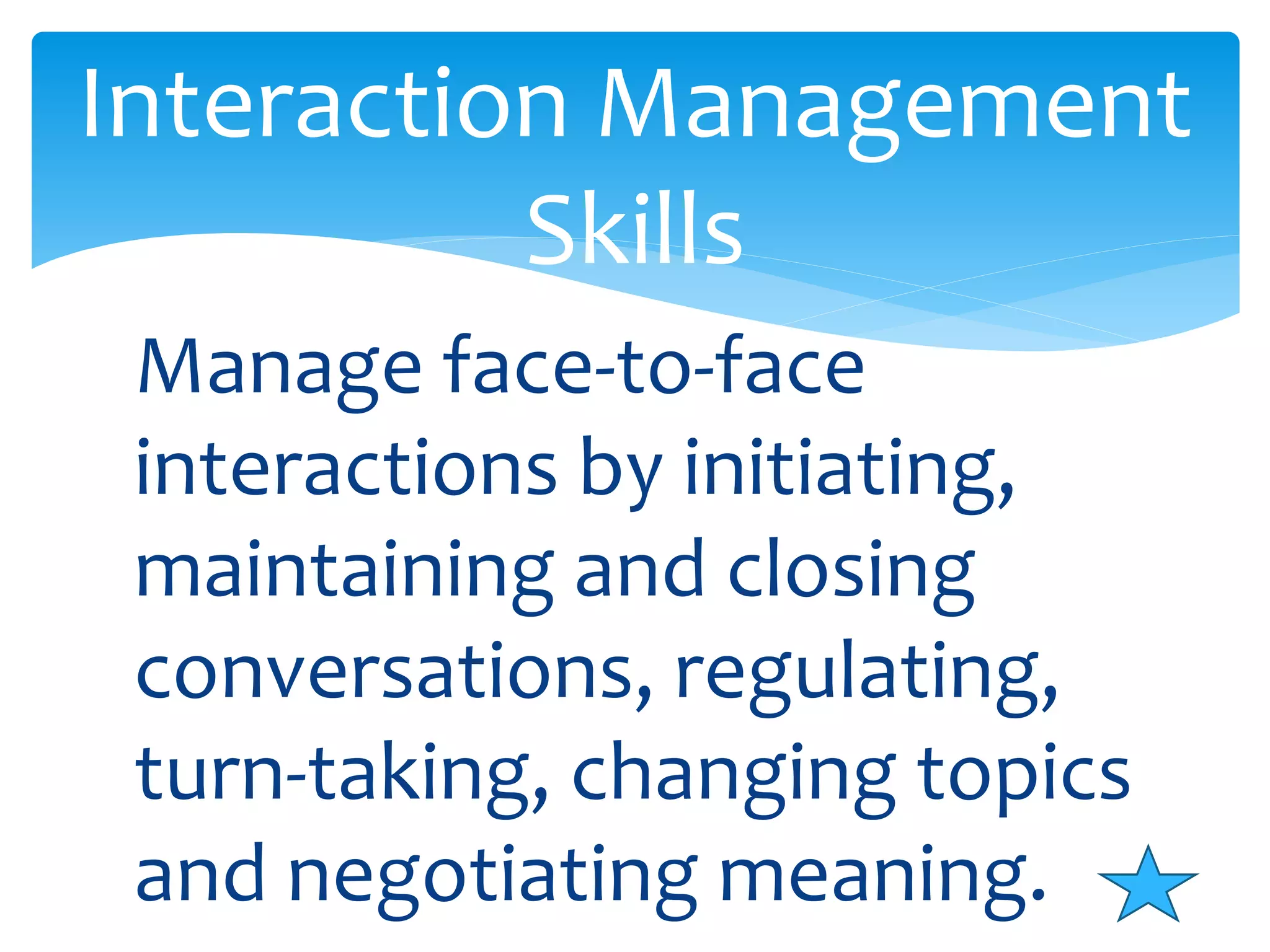 Interaction Management Skills

Manage face-to-face interactions by initiating, maintaining and closing conversations, regulating, turn-taking, changing topics and negotiating meaning.